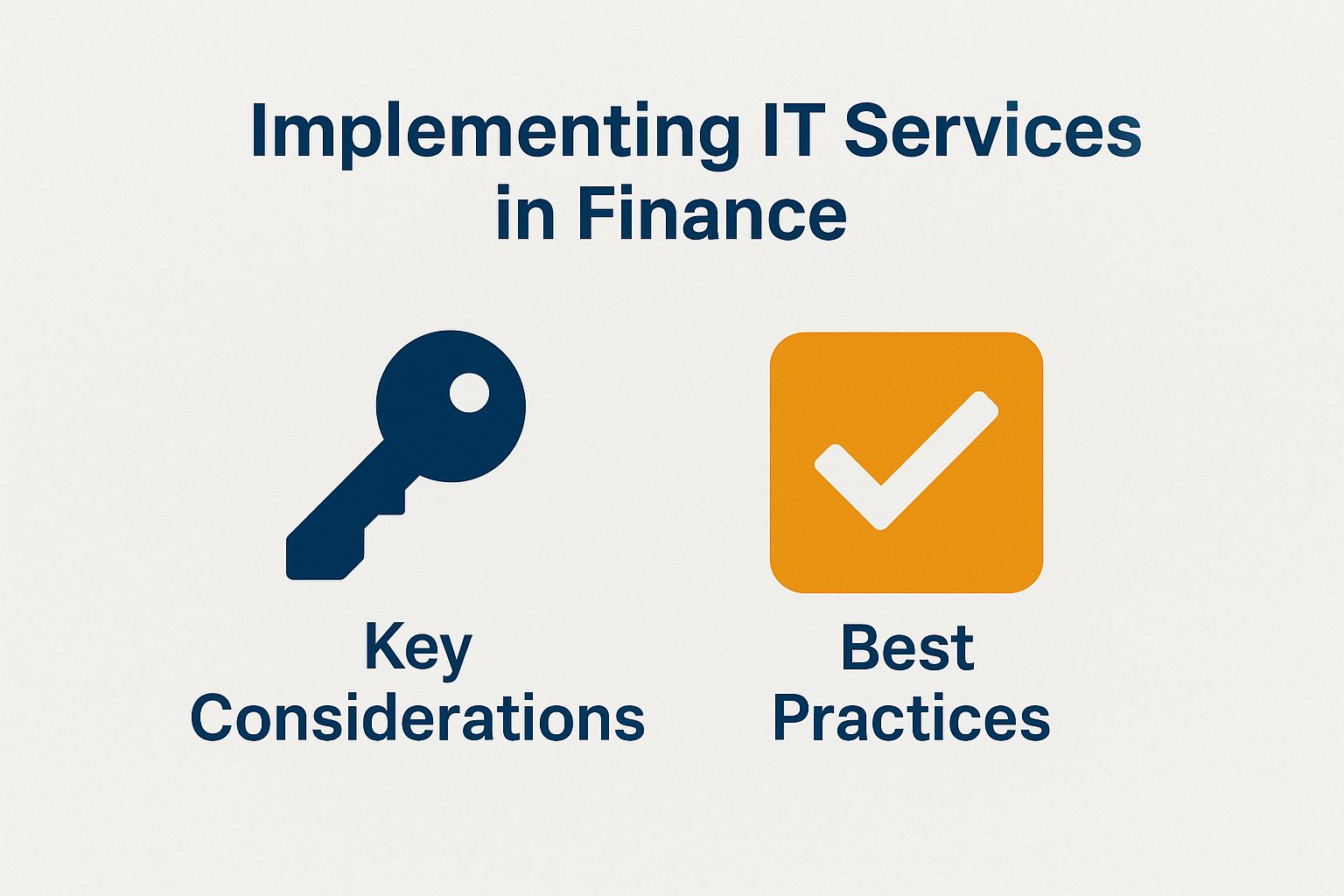 Implementing IT Services in Finance

Key Considerations

Best Practices